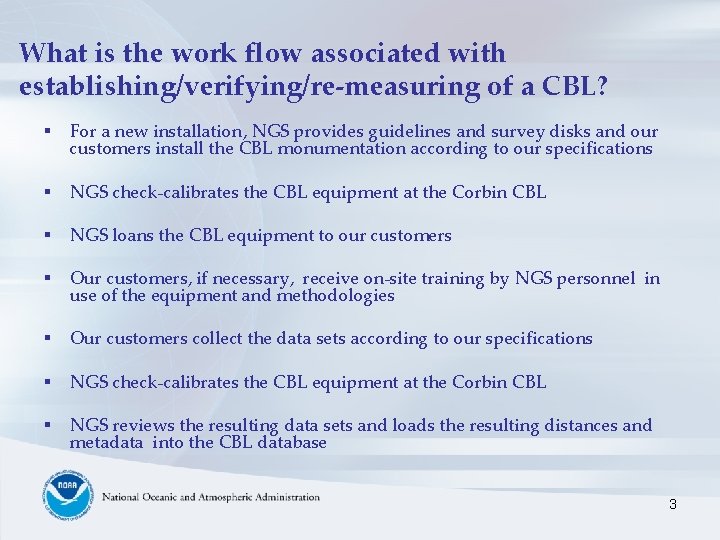 What is the work flow associated with establishing/verifying/re-measuring of a CBL?

▪ For a new installation, NGS provides guidelines and survey disks and our customers install the CBL monumentation according to our specifications

▪ NGS check-calibrates the CBL equipment at the Corbin CBL

▪ NGS loans the CBL equipment to our customers

▪ Our customers, if necessary, receive on-site training by NGS personnel in use of the equipment and methodologies

▪ Our customers collect the data sets according to our specifications

▪ NGS check-calibrates the CBL equipment at the Corbin CBL

▪ NGS reviews the resulting data sets and loads the resulting distances and metadata into the CBL database

NOAA

National Oceanic and Atmospheric Administration

3